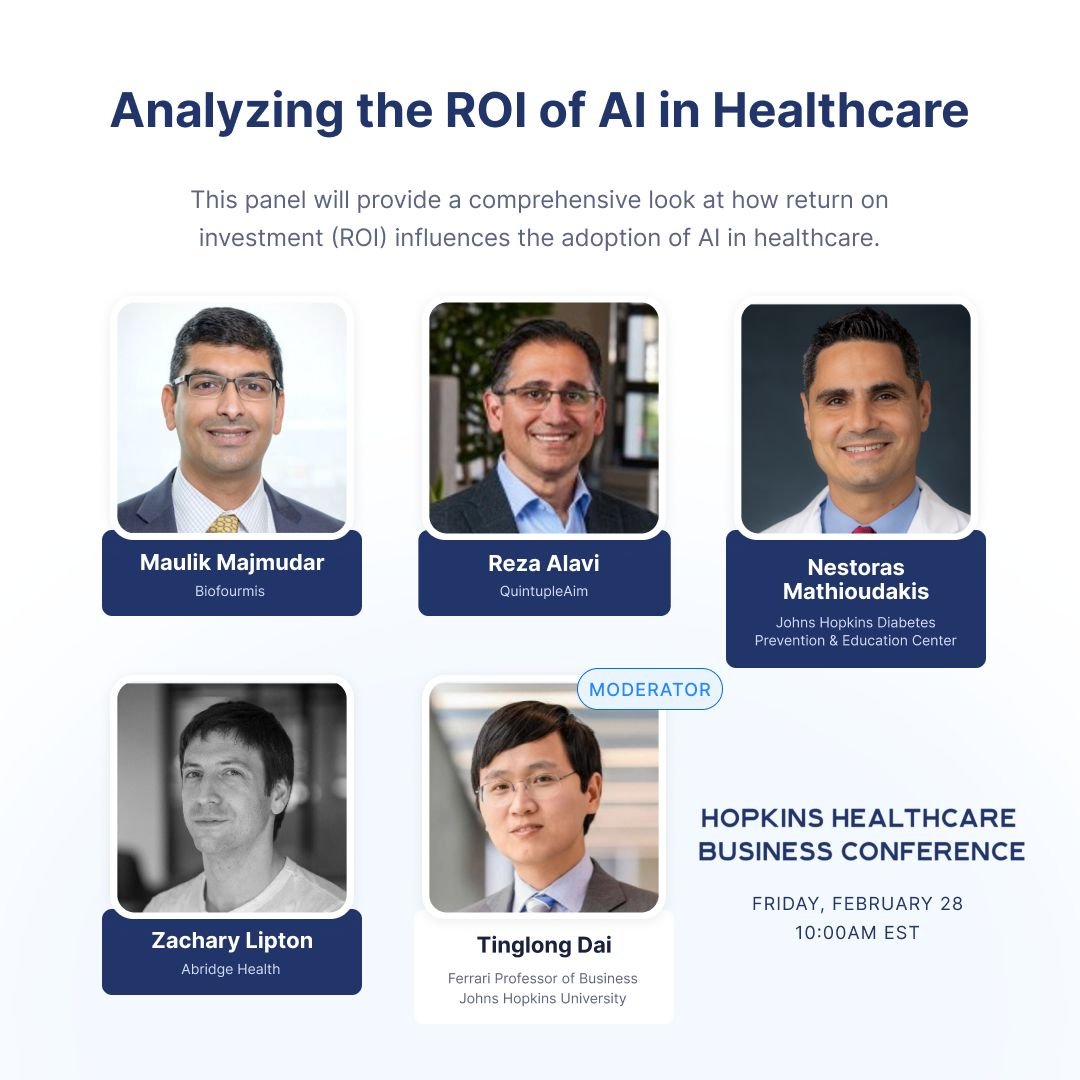 Analyzing the ROI of AI in Healthcare

This panel will provide a comprehensive look at how return on investment (ROI) influences the adoption of AI in healthcare.

Maulik Majmudar
Biofourmis

Reza Alavi
QuintupleAim

Nestoras Mathioudakis
Johns Hopkins Diabetes Prevention & Education Center

Zachary Lipton
Abridge Health

MODERATOR

Tinglong Dai
Ferrari Professor of Business
Johns Hopkins University

HOPKINS HEALTHCARE BUSINESS CONFERENCE

FRIDAY, FEBRUARY 28
10:00AM EST